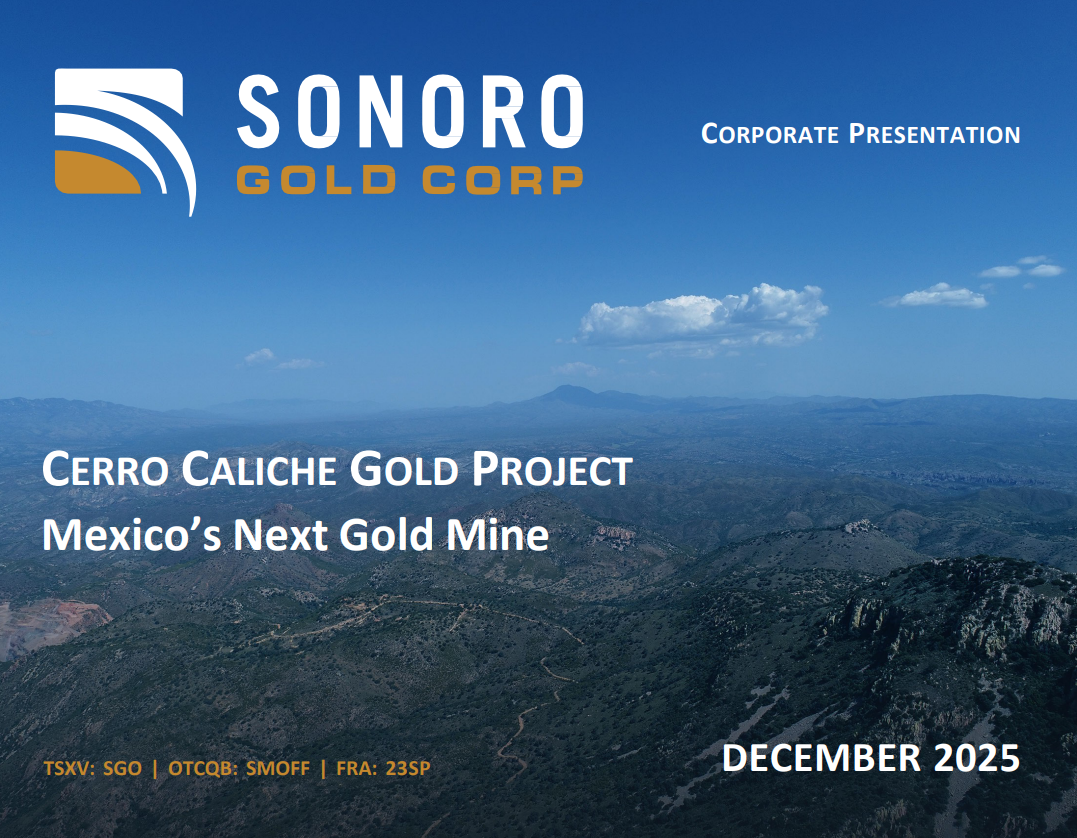 SONORO
GOLD CORP

CORPORATE PRESENTATION

CERRO CALICHE GOLD PROJECT
Mexico's Next Gold Mine

TSXV: SGO | OTCQB: SMOFF | FRA: 23SP

DECEMBER 2025